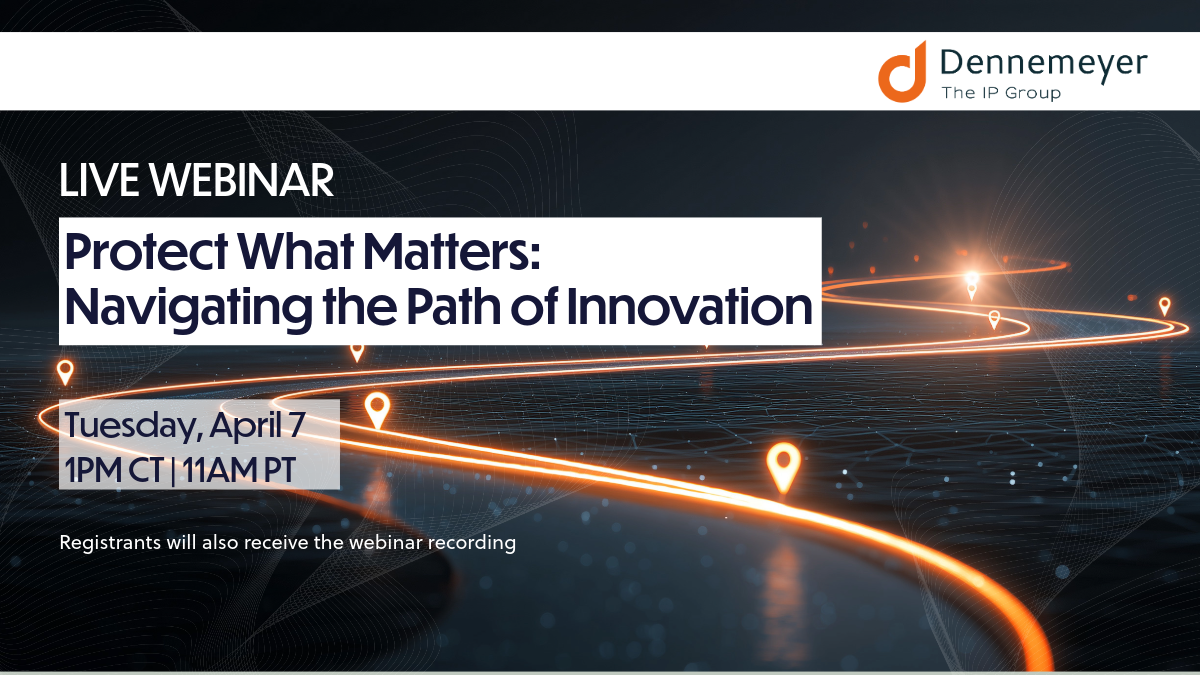 Dennemeyer
The IP Group

LIVE WEBINAR

Protect What Matters:
Navigating the Path of Innovation

Tuesday, April 7
1PM CT | 11AM PT

Registrants will also receive the webinar recording